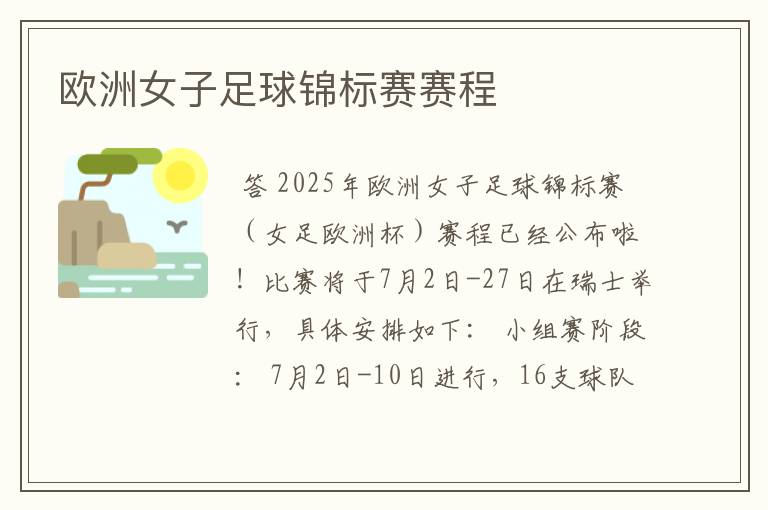 欧洲女子足球锦标赛赛程

答 2025年欧洲女子足球锦标赛（女足欧洲杯）赛程已经公布啦！比赛将于7月2日-27日在瑞士举行，具体安排如下： 小组赛阶段： 7月2日-10日进行，16支球队